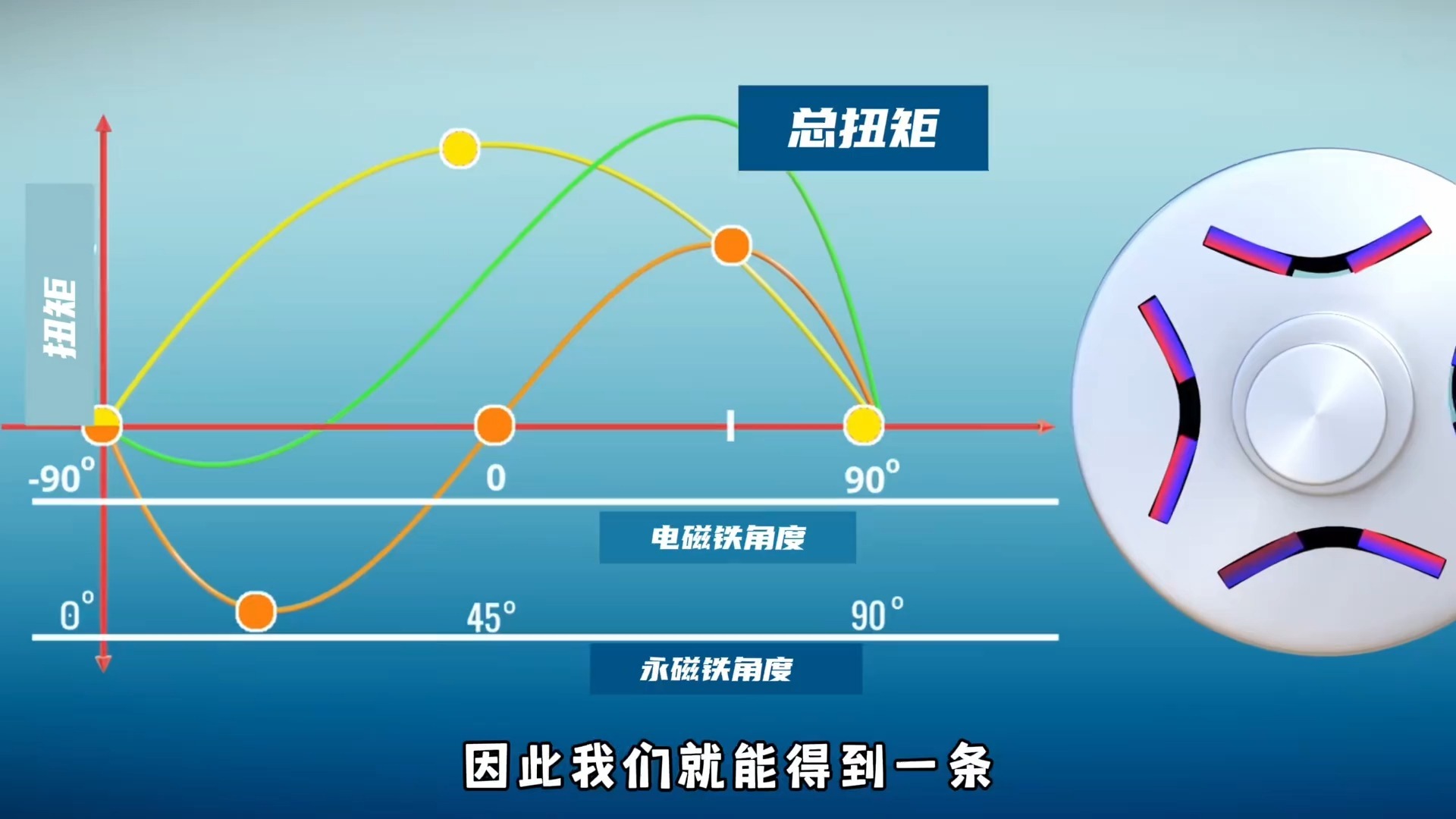 总扭矩

扭矩

-90°

0

90°

电磁铁角度

0°

45°

90°

永磁铁角度

因此我们就能得到一条